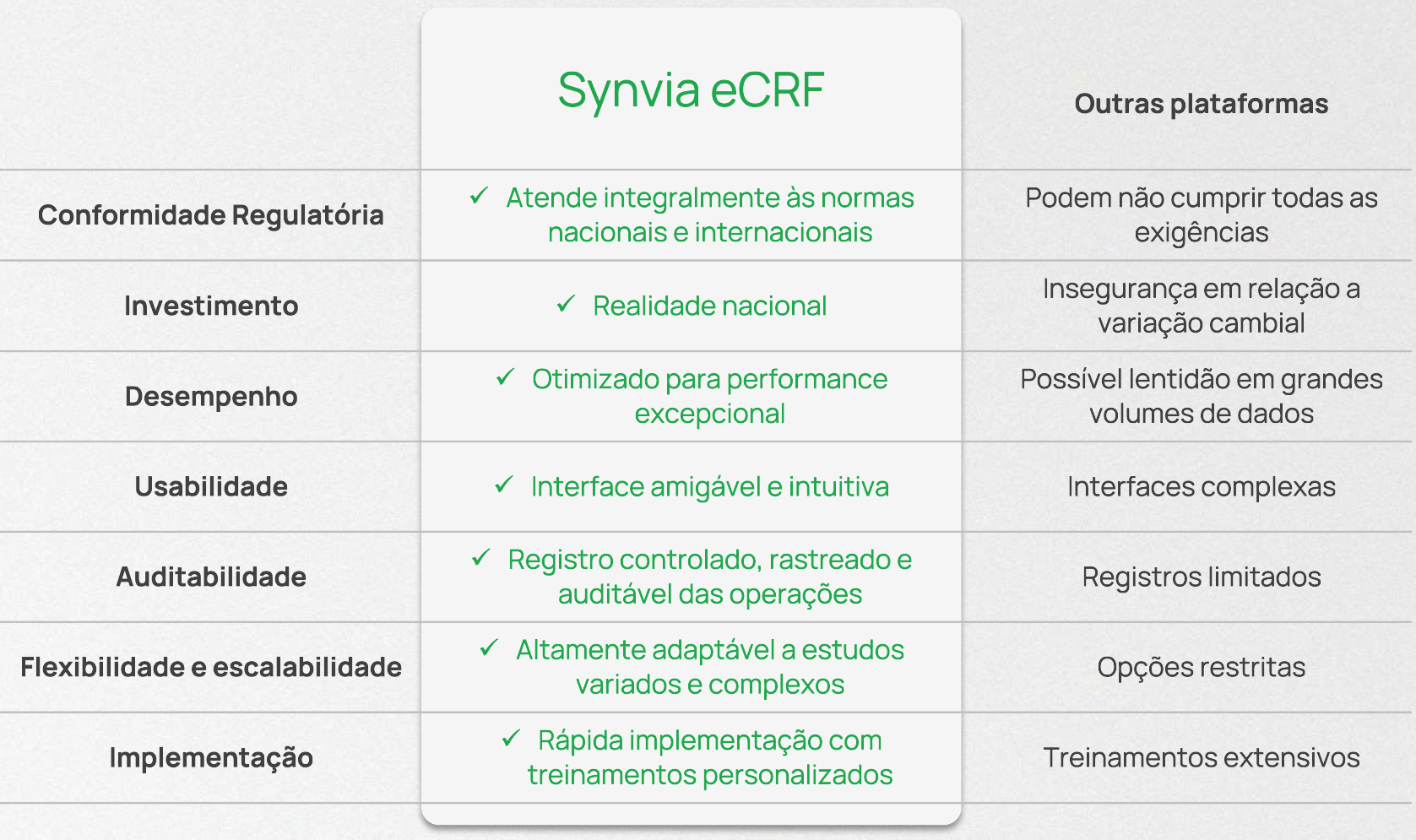 |  | Synvia eCRF | Outras plataformas |
|---|---|---|
| Conformidade Regulatória | ✓ Atende integralmente às normas nacionais e internacionais | Podem não cumprir todas as exigências |
| Investimento | ✓ Realidade nacional | Insegurança em relação a variação cambial |
| Desempenho | ✓ Otimizado para performance excepcional | Possível lentidão em grandes volumes de dados |
| Usabilidade | ✓ Interface amigável e intuitiva | Interfaces complexas |
| Auditabilidade | ✓ Registro controlado, rastreado e auditável das operações | Registros limitados |
| Flexibilidade e escalabilidade | ✓ Altamente adaptável a estudos variados e complexos | Opções restritas |
| Implementação | ✓ Rápida implementação com treinamentos personalizados | Treinamentos extensivos |